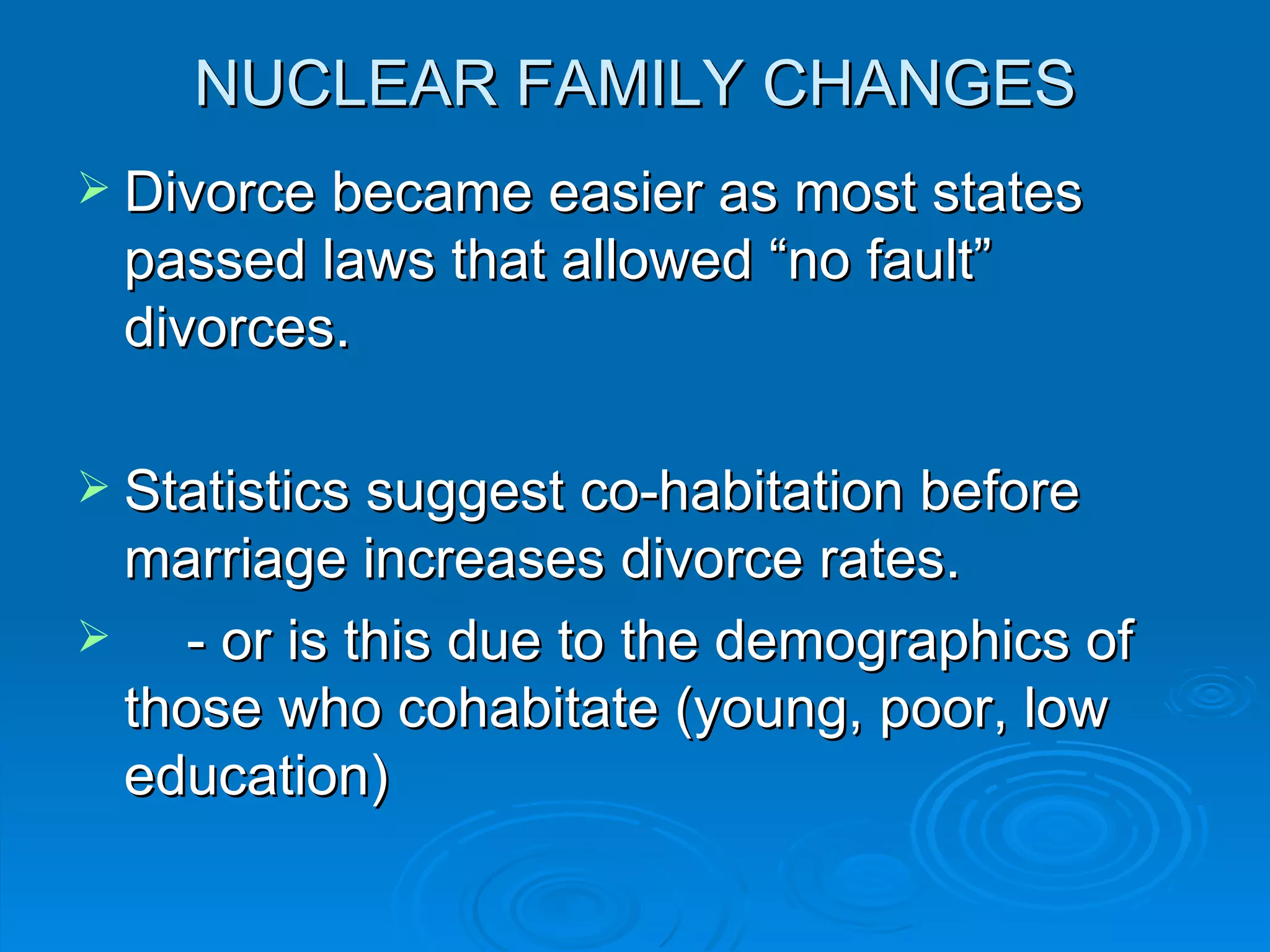 NUCLEAR FAMILY CHANGES

➢ Divorce became easier as most states passed laws that allowed “no fault” divorces.

➢ Statistics suggest co-habitation before marriage increases divorce rates.

➢ - or is this due to the demographics of those who cohabitate (young, poor, low education)